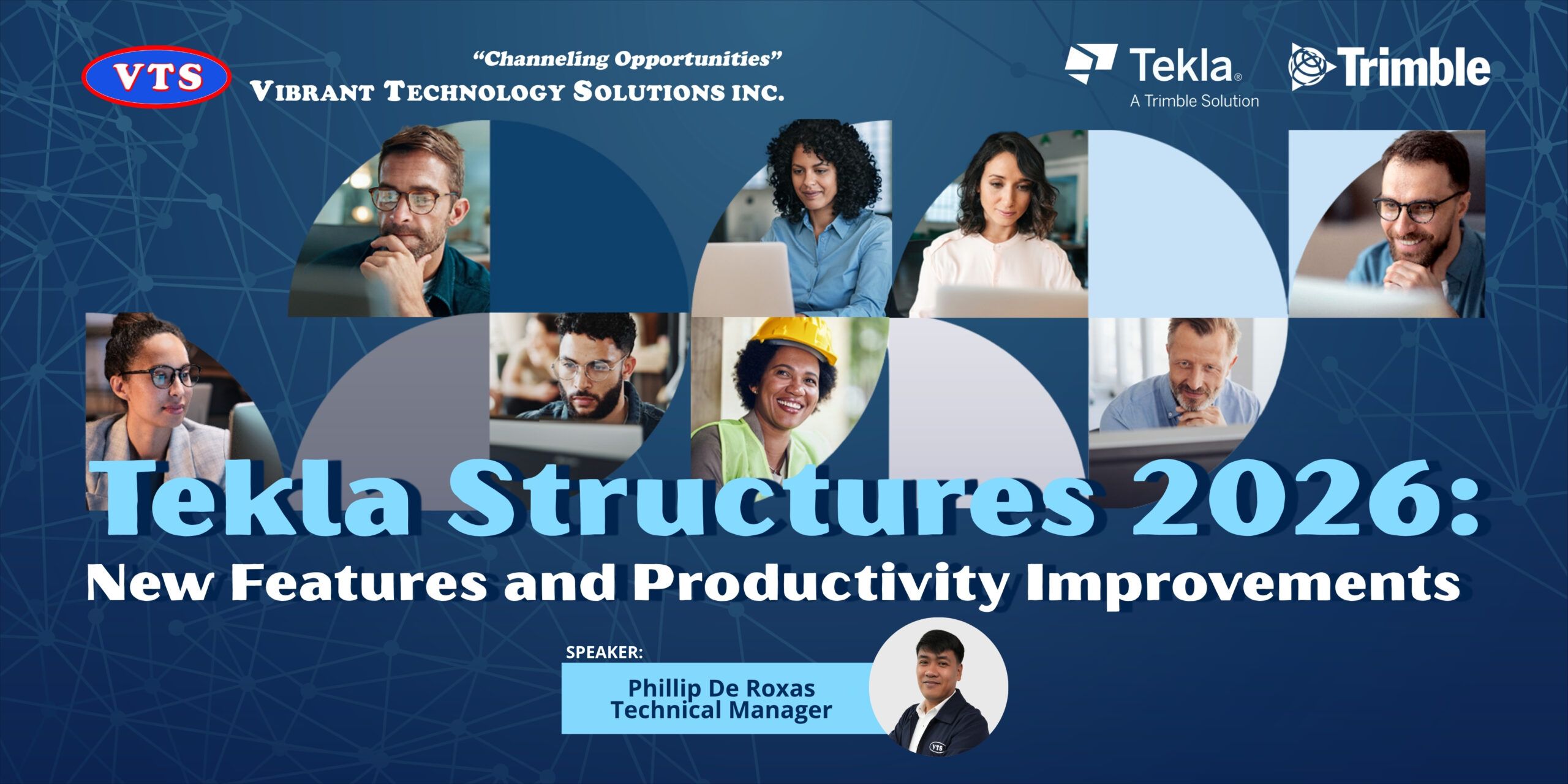 VTS

"Channeling Opportunities"
VIBRANT TECHNOLOGY SOLUTIONS INC.

Tekla®
A Trimble Solution

Trimble

Tekla Structures 2026:
New Features and Productivity Improvements

SPEAKER:
Phillip De Roxas
Technical Manager

VTS